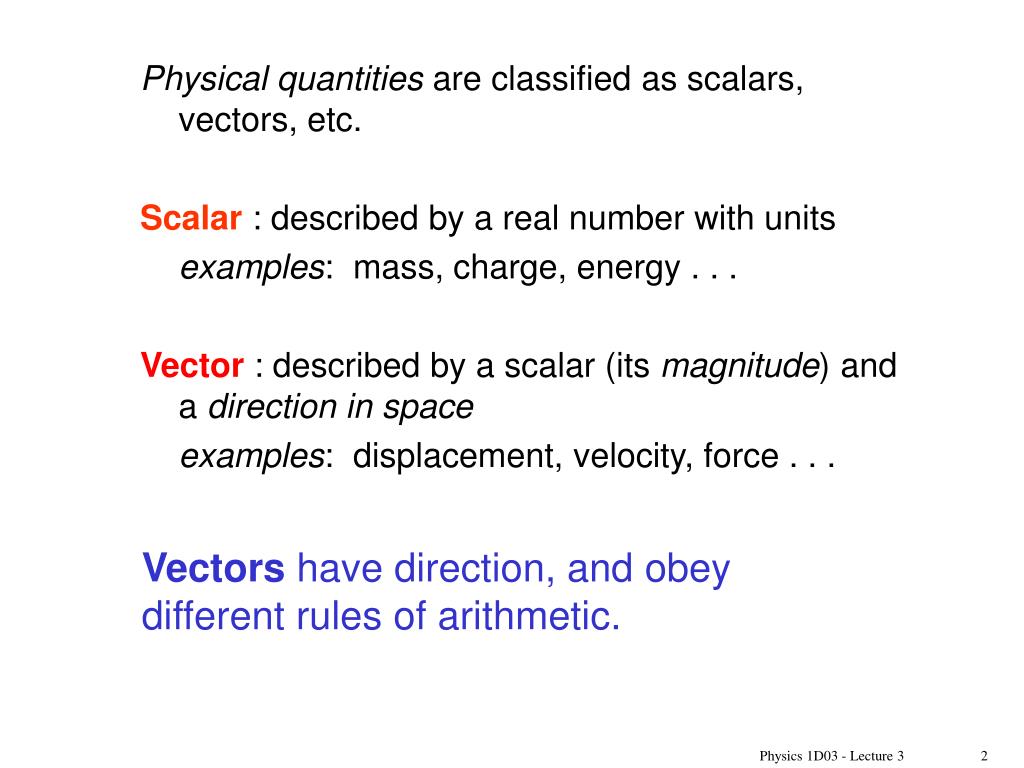 Physical quantities are classified as scalars, vectors, etc.

Scalar : described by a real number with units
examples: mass, charge, energy . . .

Vector : described by a scalar (its magnitude) and a direction in space
examples: displacement, velocity, force . . .

Vectors have direction, and obey different rules of arithmetic.

Physics 1D03 - Lecture 3

2